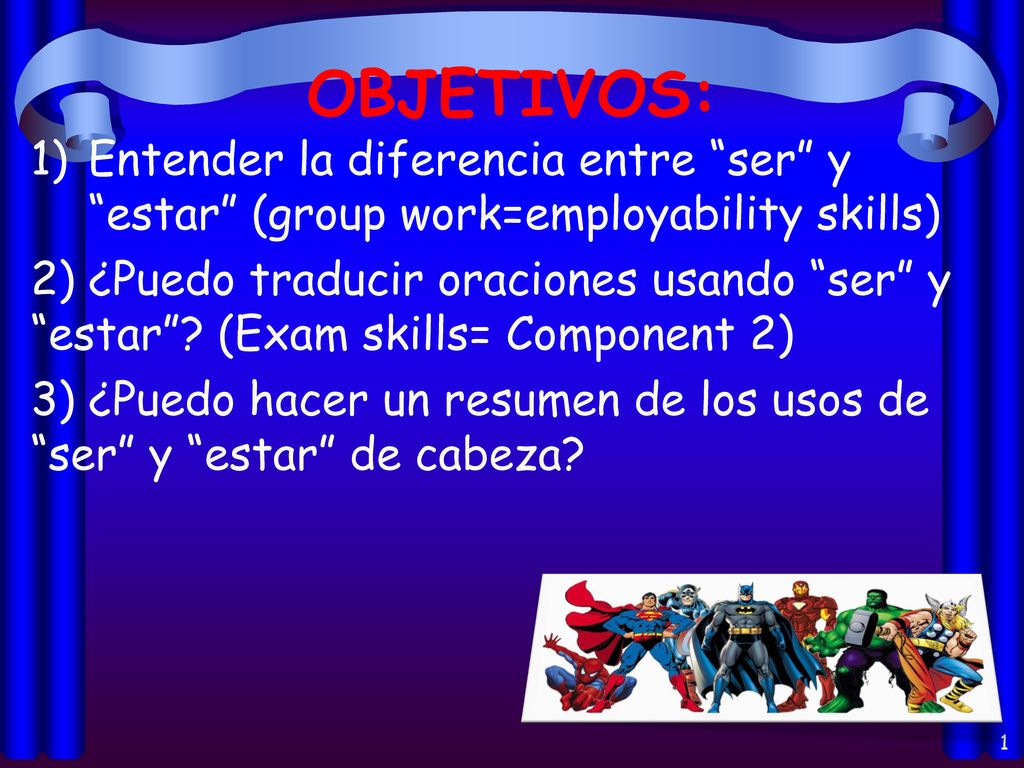 OBJETIVOS:

1) Entender la diferencia entre “ser” y “estar” (group work=employability skills)

2) ¿Puedo traducir oraciones usando “ser” y “estar”? (Exam skills= Component 2)

3) ¿Puedo hacer un resumen de los usos de “ser” y “estar” de cabeza?

1